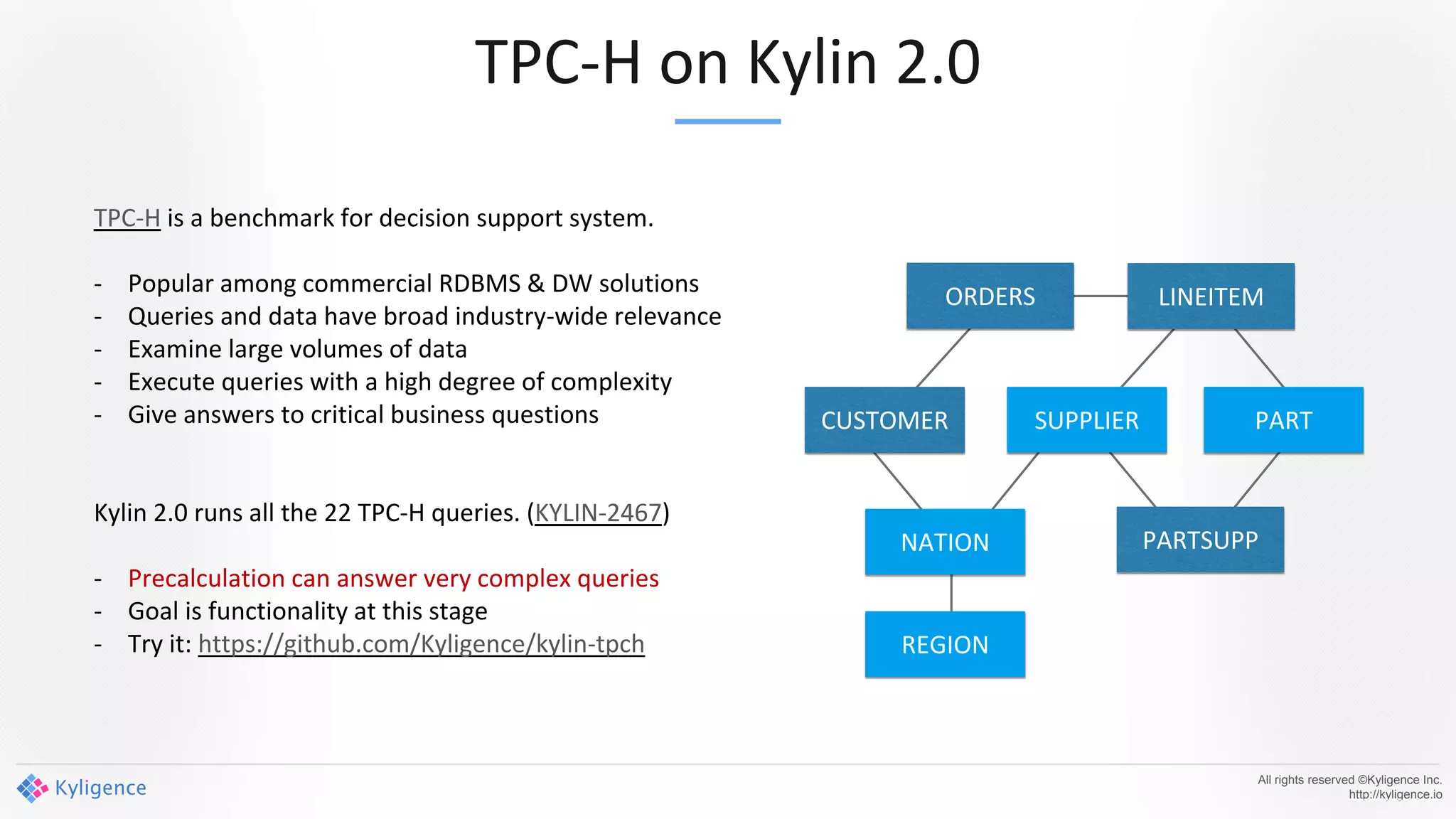 TPC-H on Kylin 2.0

TPC-H is a benchmark for decision support system.

- Popular among commercial RDBMS & DW solutions
- Queries and data have broad industry-wide relevance
- Examine large volumes of data
- Execute queries with a high degree of complexity
- Give answers to critical business questions

Kylin 2.0 runs all the 22 TPC-H queries. (KYLIN-2467)

- Precalculation can answer very complex queries
- Goal is functionality at this stage
- Try it: https://github.com/Kyligence/kylin-tpch

ORDERS
LINEITEM
CUSTOMER
SUPPLIER
PART
NATION
PARTSUPP
REGION

Kyligence

All rights reserved ©Kyligence Inc.
http://kyligence.io